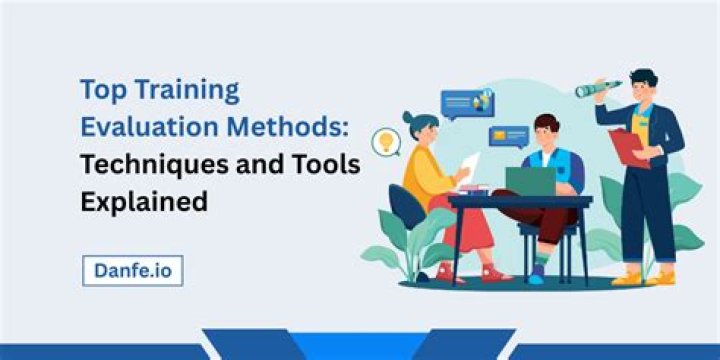 Top Training Evaluation Methods: Techniques and Tools Explained

Danfe.io